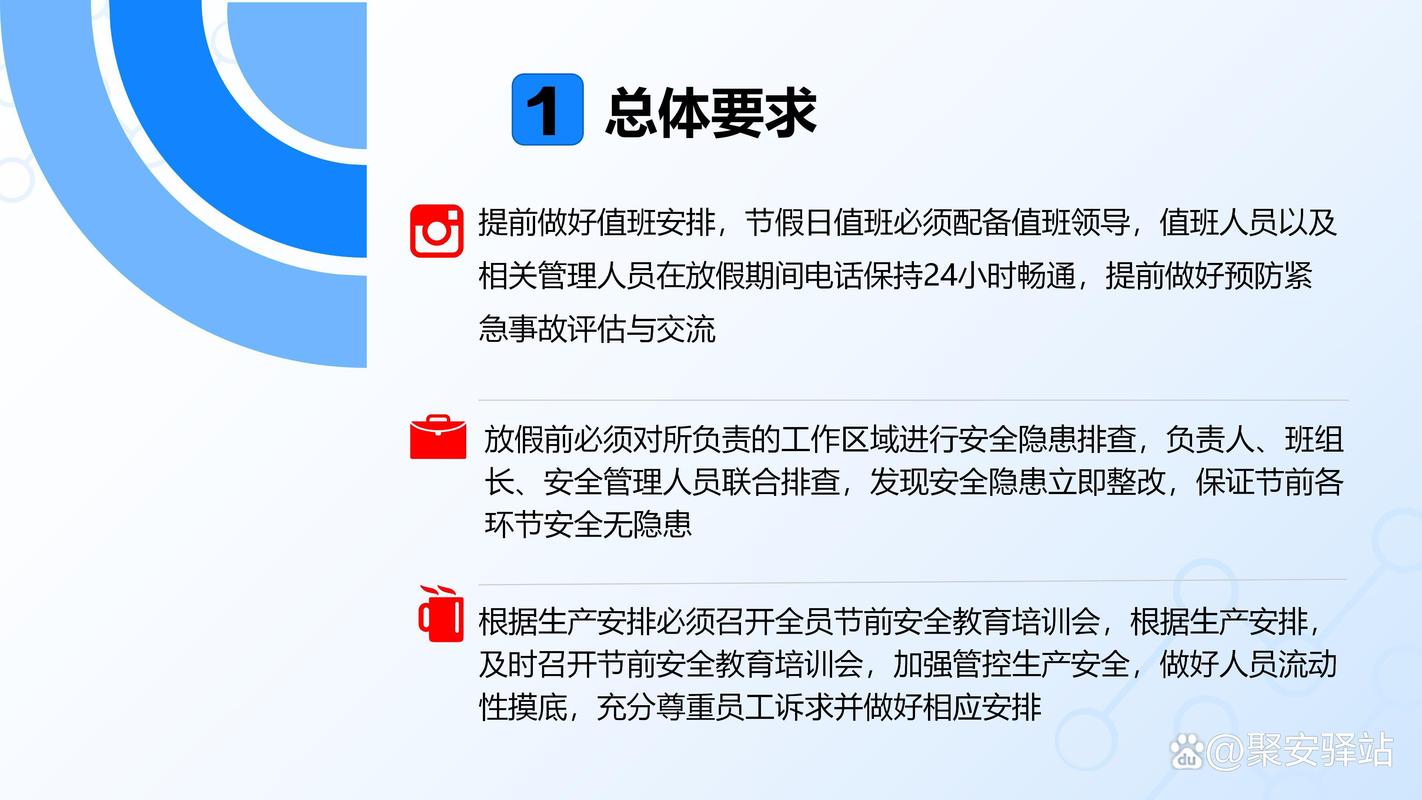 1 总体要求

提前做好值班安排，节假日值班必须配备值班领导，值班人员以及相关管理人员在放假期间电话保持24小时畅通，提前做好预防紧急事故评估与交流

放假前必须对所负责的工作区域进行安全隐患排查，负责人、班组长、安全管理人员联合排查，发现安全隐患立即整改，保证节前各环节安全无隐患

根据生产安排必须召开全员节前安全教育培训会，根据生产安排，及时召开节前安全教育培训会，加强管控生产安全，做好人员流动性摸底，充分尊重员工诉求并做好相应安排

du @聚安驿站